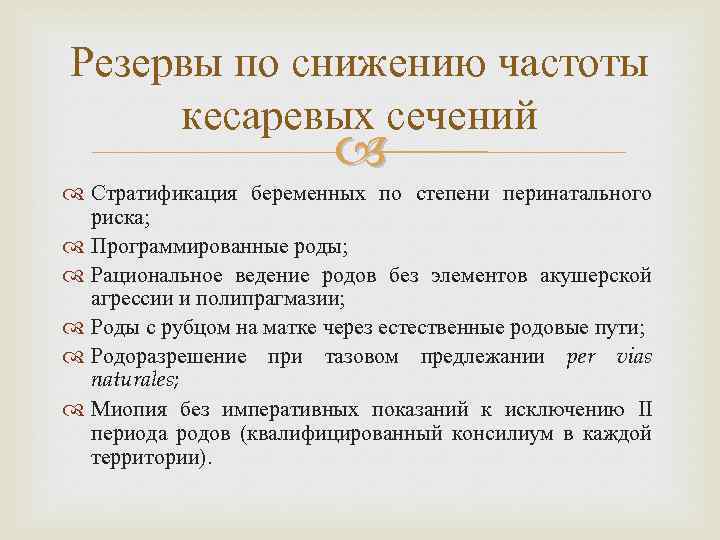 Резервы по снижению частоты кесаревых сечений

Стратификация беременных по степени перинатального риска;

Программированные роды;

Рациональное ведение родов без элементов акушерской агрессии и полипрагмазии;

Роды с рубцом на матке через естественные родовые пути;

Родоразрешение при тазовом предлежании per vias naturales;

Миопия без императивных показаний к исключению II периода родов (квалифицированный консилиум в каждой территории).